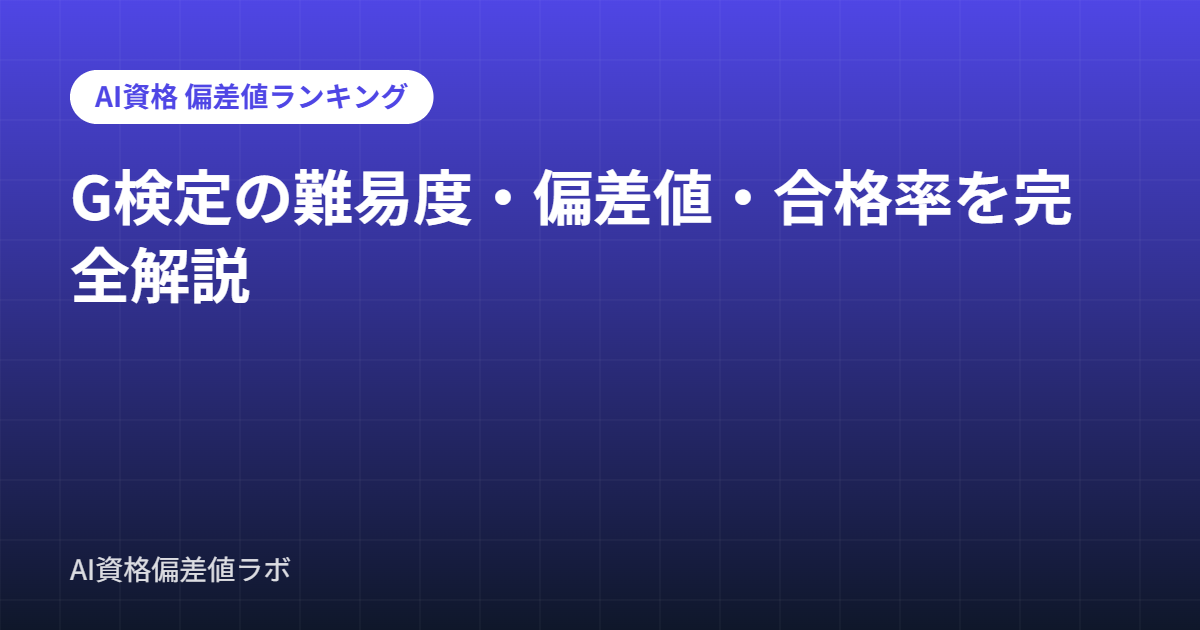 AI資格 偏差値ランキング

G検定の難易度・偏差値・合格率を完全解説

AI資格偏差値ラボ